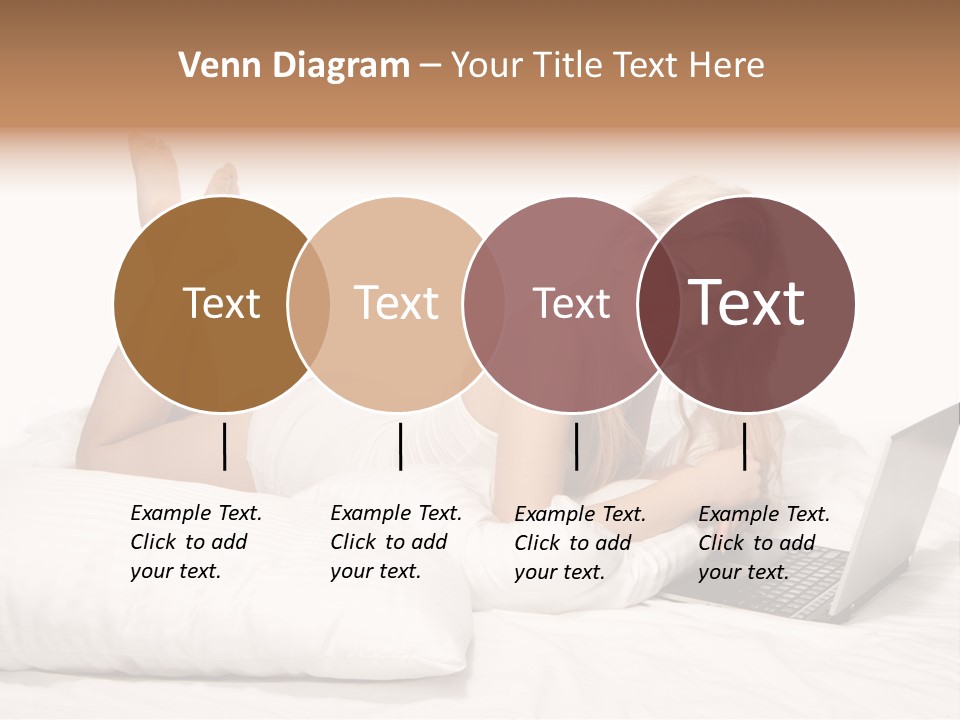 Venn Diagram – Your Title Text Here

Text

Text

Text

Text

Example Text. Click to add your text.

Example Text. Click to add your text.

Example Text. Click to add your text.

Example Text. Click to add your text.